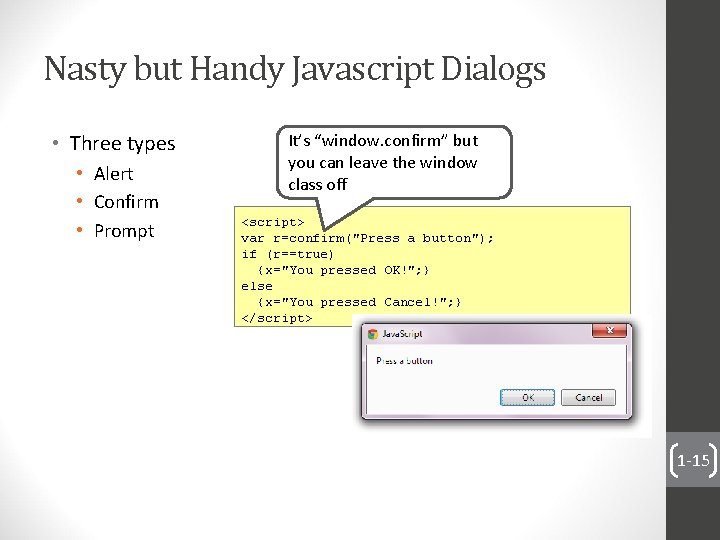 Nasty but Handy Javascript Dialogs

• Three types
  • Alert
  • Confirm
  • Prompt

It's "window.confirm" but you can leave the window class off

<script>
var r=confirm("Press a button");
if (r==true)
  {x="You pressed OK!";}
else
  {x="You pressed Cancel!";}
</script>

JavaScript

Press a button

OK Cancel

1-15